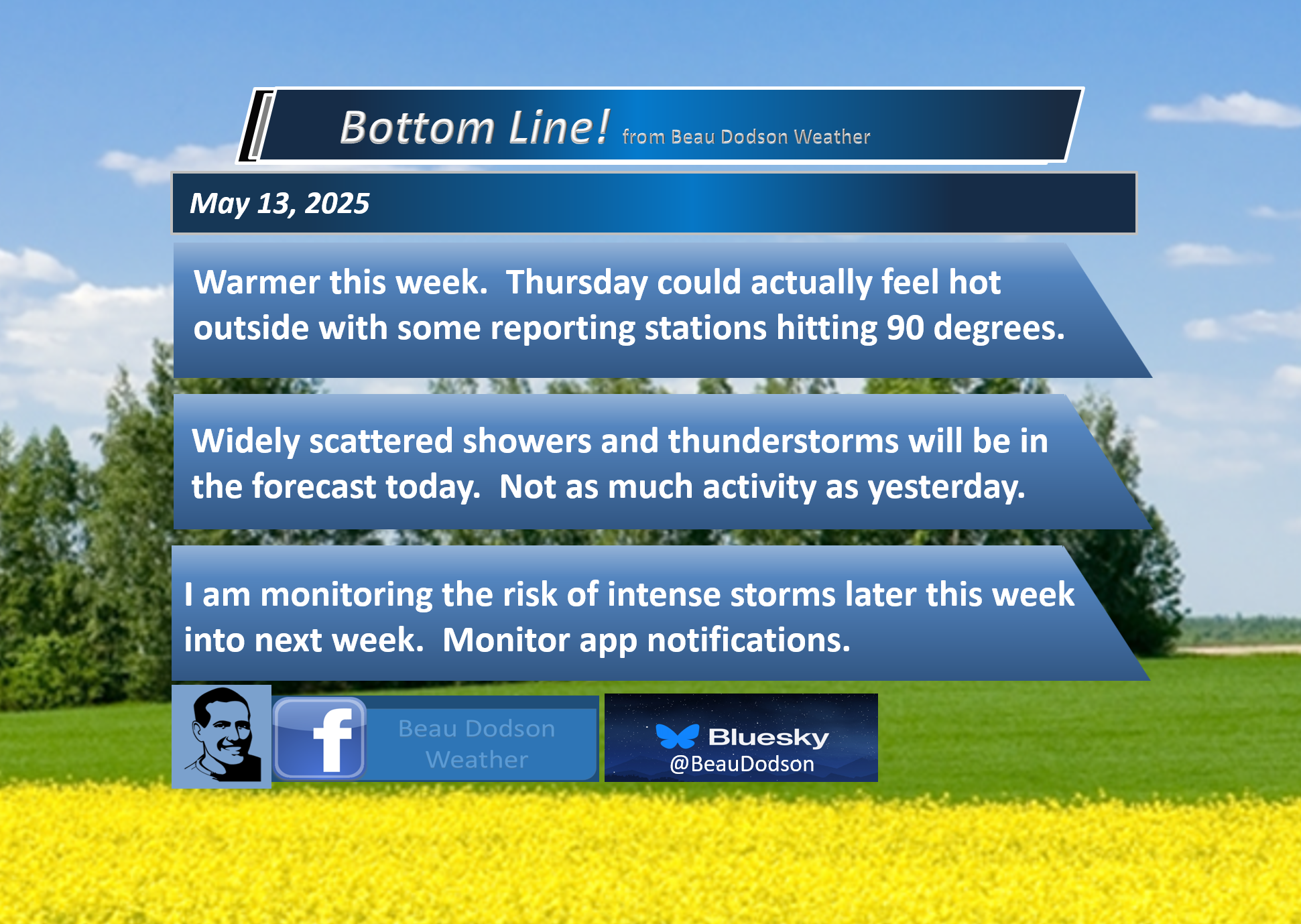 Bottom Line! from Beau Dodson Weather

May 13, 2025

Warmer this week.  Thursday could actually feel hot outside with some reporting stations hitting 90 degrees.

Widely scattered showers and thunderstorms will be in the forecast today.  Not as much activity as yesterday.

I am monitoring the risk of intense storms later this week into next week.  Monitor app notifications.

f Beau Dodson Weather

Bluesky @BeauDodson